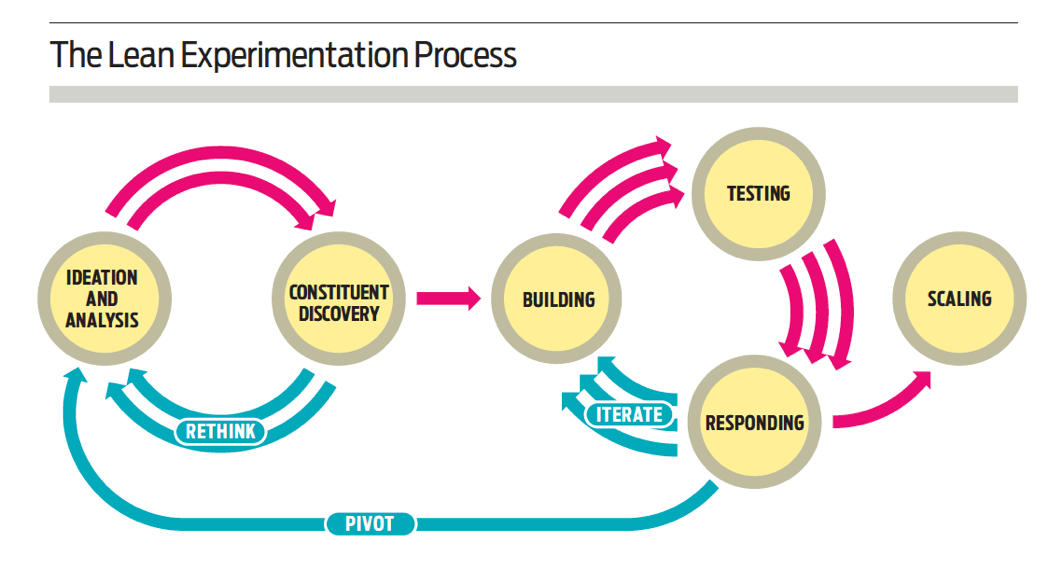 The Lean Experimentation Process

IDEATION AND ANALYSIS

CONSTITUENT DISCOVERY

RETHINK

BUILDING

TESTING

ITERATE

RESPONDING

SCALING

PIVOT